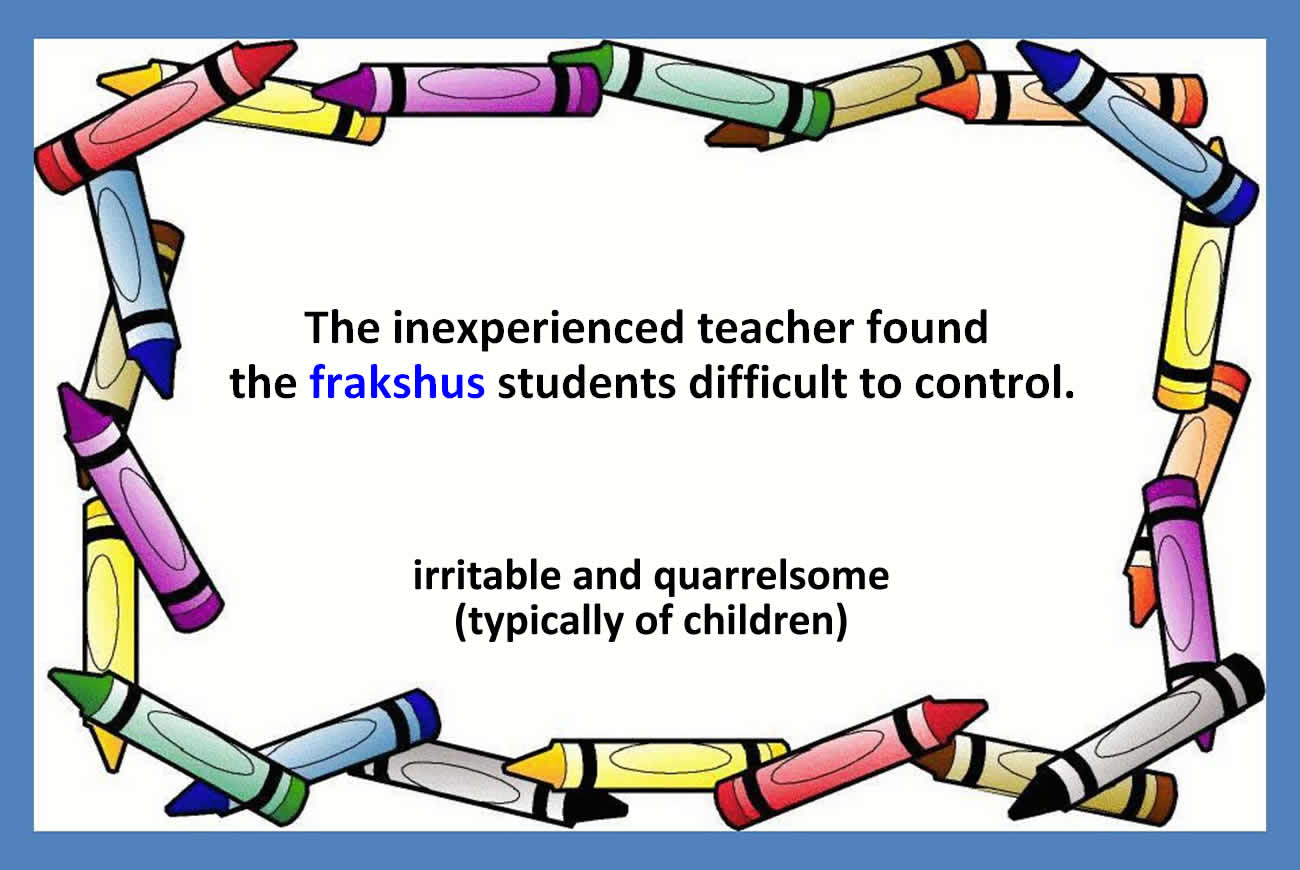 The inexperienced teacher found the frakshus students difficult to control.

irritable and quarrelsome
(typically of children)